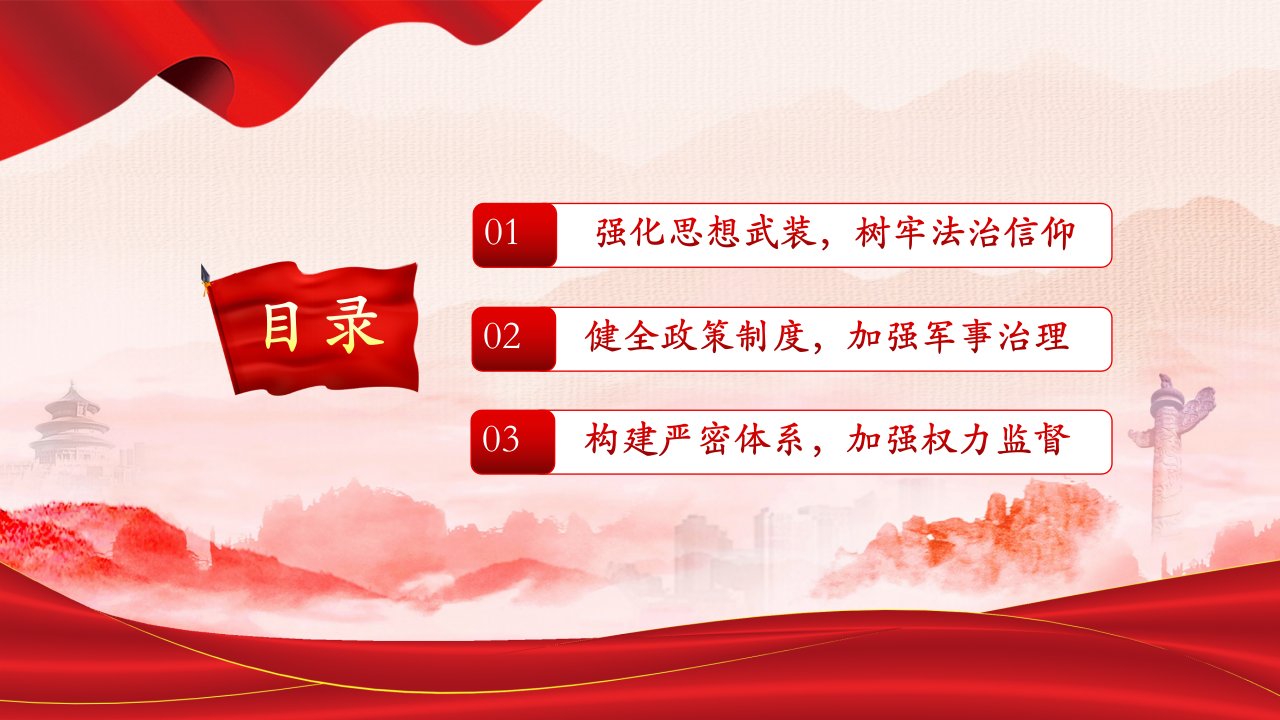 目录

01 强化思想武装，树牢法治信仰

02 健全政策制度，加强军事治理

03 构建严密体系，加强权力监督